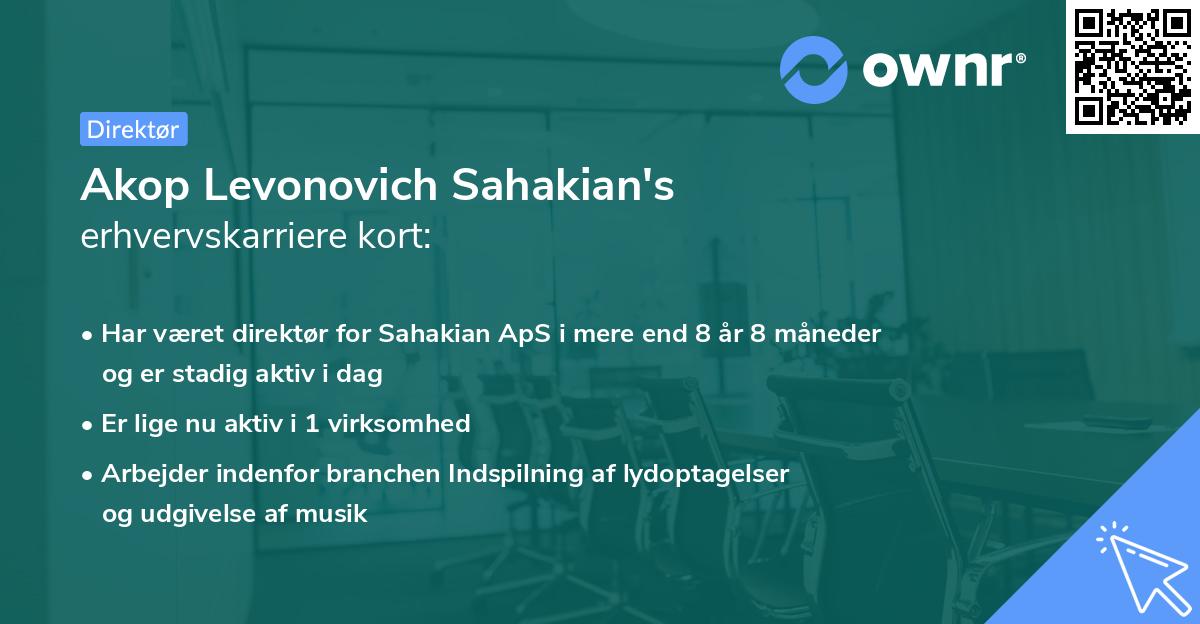 ownr®

Direktør

Akop Levonovich Sahakian's erhvervskarriere kort:

• Har været direktør for Sahakian ApS i mere end 8 år 8 måneder og er stadig aktiv i dag

• Er lige nu aktiv i 1 virksomhed

• Arbejder indenfor branchen Indspilning af lydoptagelser og udgivelse af musik